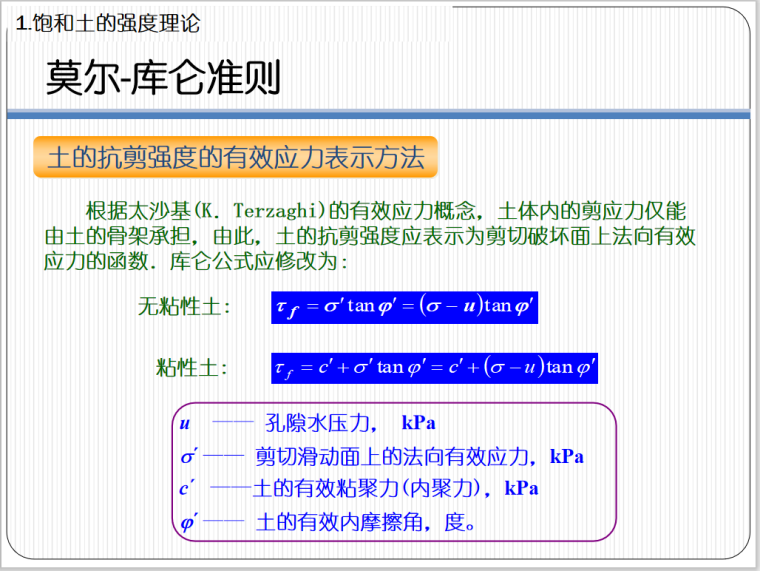 1.饱和土的强度理论

莫尔-库仑准则

土的抗剪强度的有效应力表示方法

根据太沙基(K. Terzaghi)的有效应力概念，土体内的剪应力仅能由土的骨架承担，由此，土的抗剪强度应表示为剪切破坏面上法向有效应力的函数．库仑公式应修改为：

无粘性土： $\tau_f = \sigma' \tan\varphi' = (\sigma - u)\tan\varphi'$

粘性土： $\tau_f = c' + \sigma' \tan\varphi' = c' + (\sigma - u)\tan\varphi'$

$u$ —— 孔隙水压力， kPa
$\sigma'$ —— 剪切滑动面上的法向有效应力，kPa
$c'$ ——土的有效粘聚力(内聚力)，kPa
$\varphi'$ —— 土的有效内摩擦角，度。